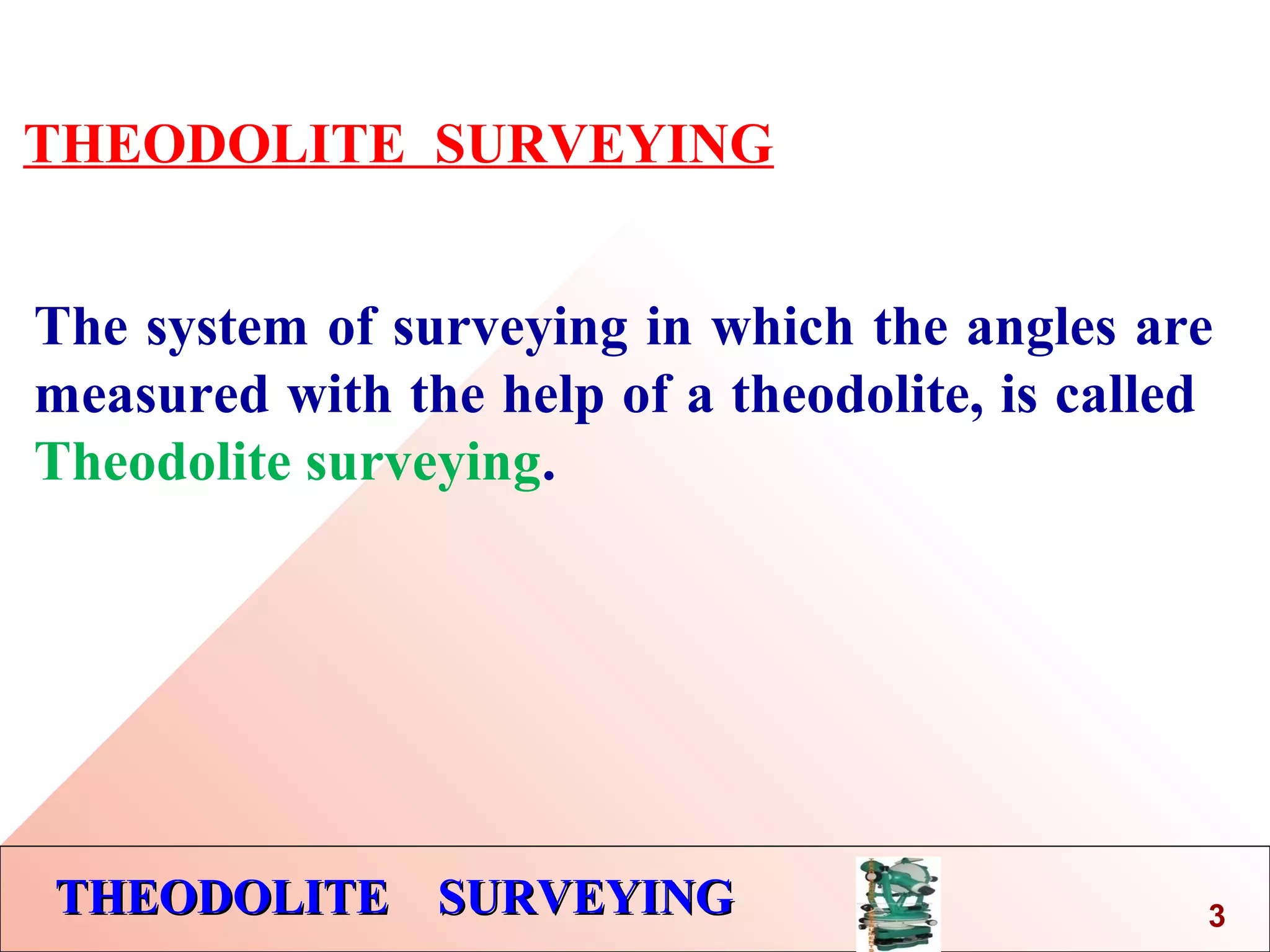 THEODOLITE SURVEYING

The system of surveying in which the angles are measured with the help of a theodolite, is called Theodolite surveying.

THEODOLITE SURVEYING

3